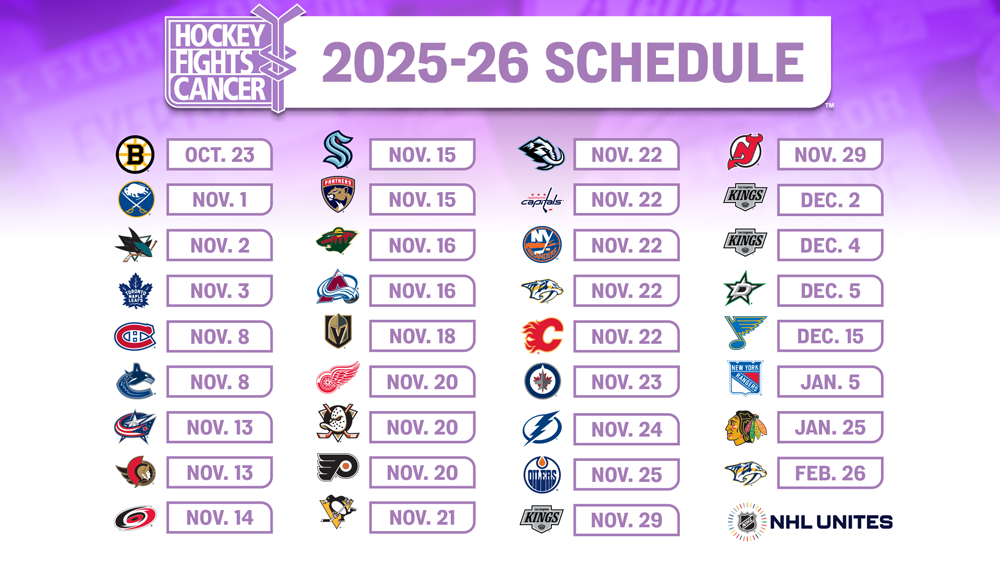 HOCKEY FIGHTS CANCER

2025-26 SCHEDULE

OCT. 23
NOV. 1
NOV. 2
NOV. 3
NOV. 8
NOV. 8
NOV. 13
NOV. 13
NOV. 14

NOV. 15
NOV. 15
NOV. 16
NOV. 16
NOV. 18
NOV. 20
NOV. 20
NOV. 20
NOV. 21

NOV. 22
NOV. 22
NOV. 22
NOV. 22
NOV. 22
NOV. 23
NOV. 24
NOV. 25
NOV. 29

NOV. 29
DEC. 2
DEC. 4
DEC. 5
DEC. 15
JAN. 5
JAN. 25
FEB. 26

NHL UNITES